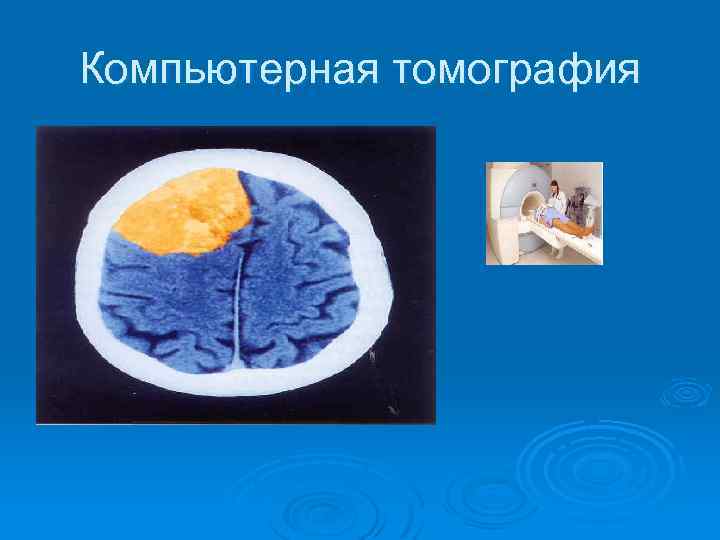 Компьютерная томография